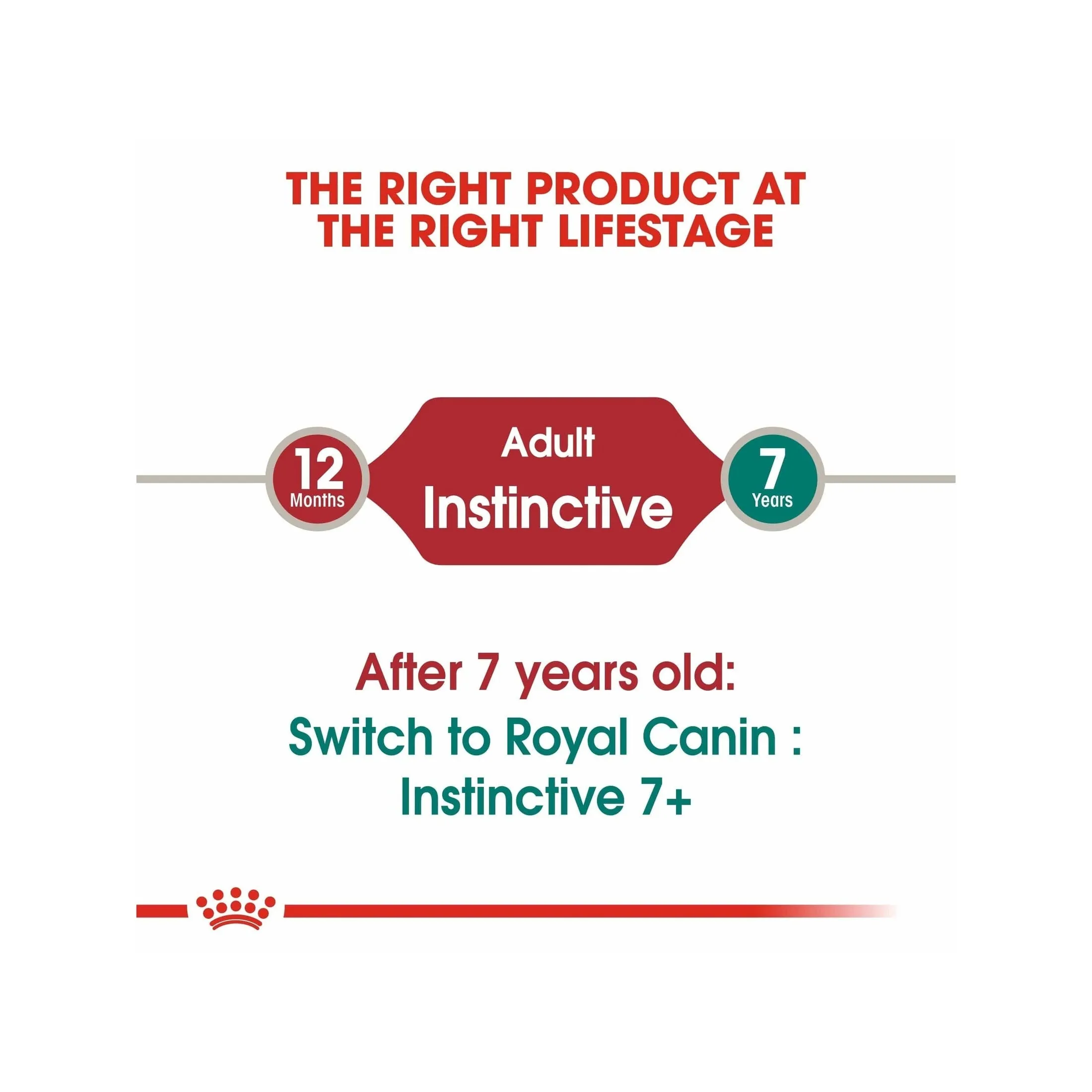 THE RIGHT PRODUCT AT THE RIGHT LIFESTAGE

12 Months

Adult Instinctive

7 Years

After 7 years old:
Switch to Royal Canin : Instinctive 7+